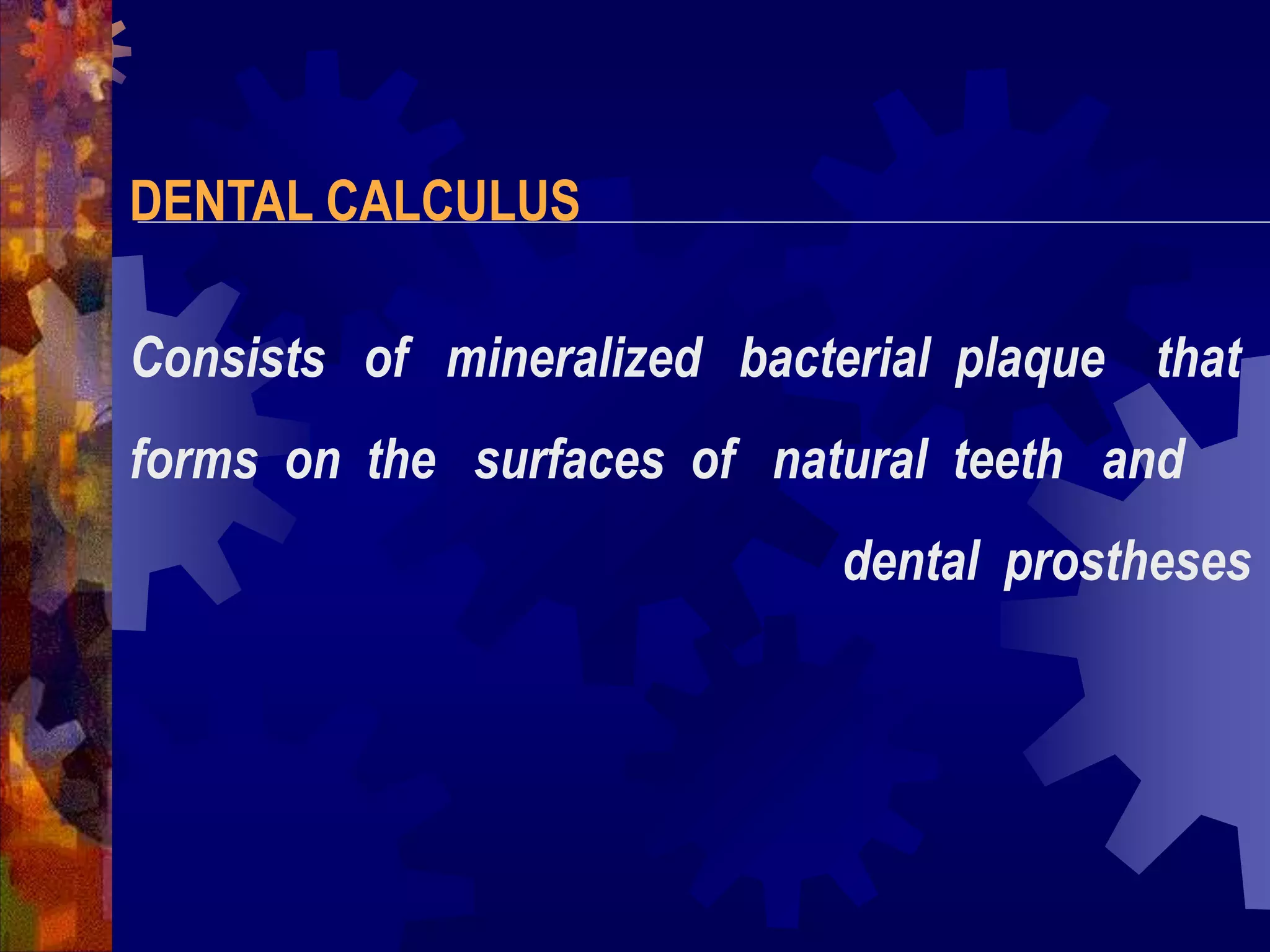 DENTAL CALCULUS

Consists of mineralized bacterial plaque that forms on the surfaces of natural teeth and dental prostheses